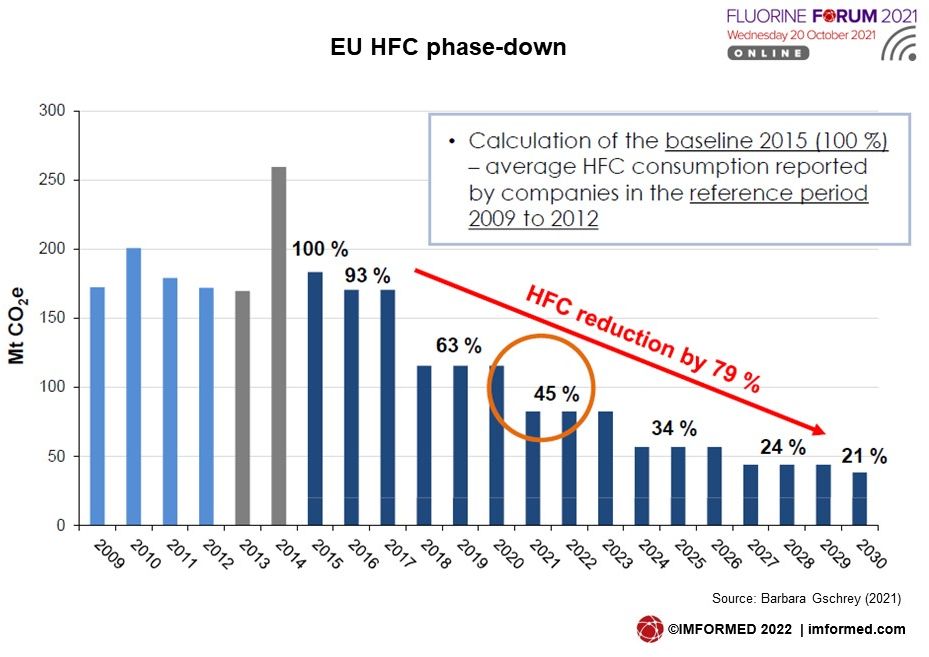 EU HFC phase-down

FLUORINE FORUM 2021
Wednesday 20 October 2021
ONLINE

• Calculation of the baseline 2015 (100 %) – average HFC consumption reported by companies in the reference period 2009 to 2012

Mt $CO_2e$

300
250
200
150
100
50
0

100 %
93 %
63 %
45 %
34 %
24 %
21 %

HFC reduction by 79 %

2009 2010 2011 2012 2013 2014 2015 2016 2017 2018 2019 2020 2021 2022 2023 2024 2025 2026 2027 2028 2029 2030

Source: Barbara Gschrey (2021)

©IMFORMED 2022 | imformed.com